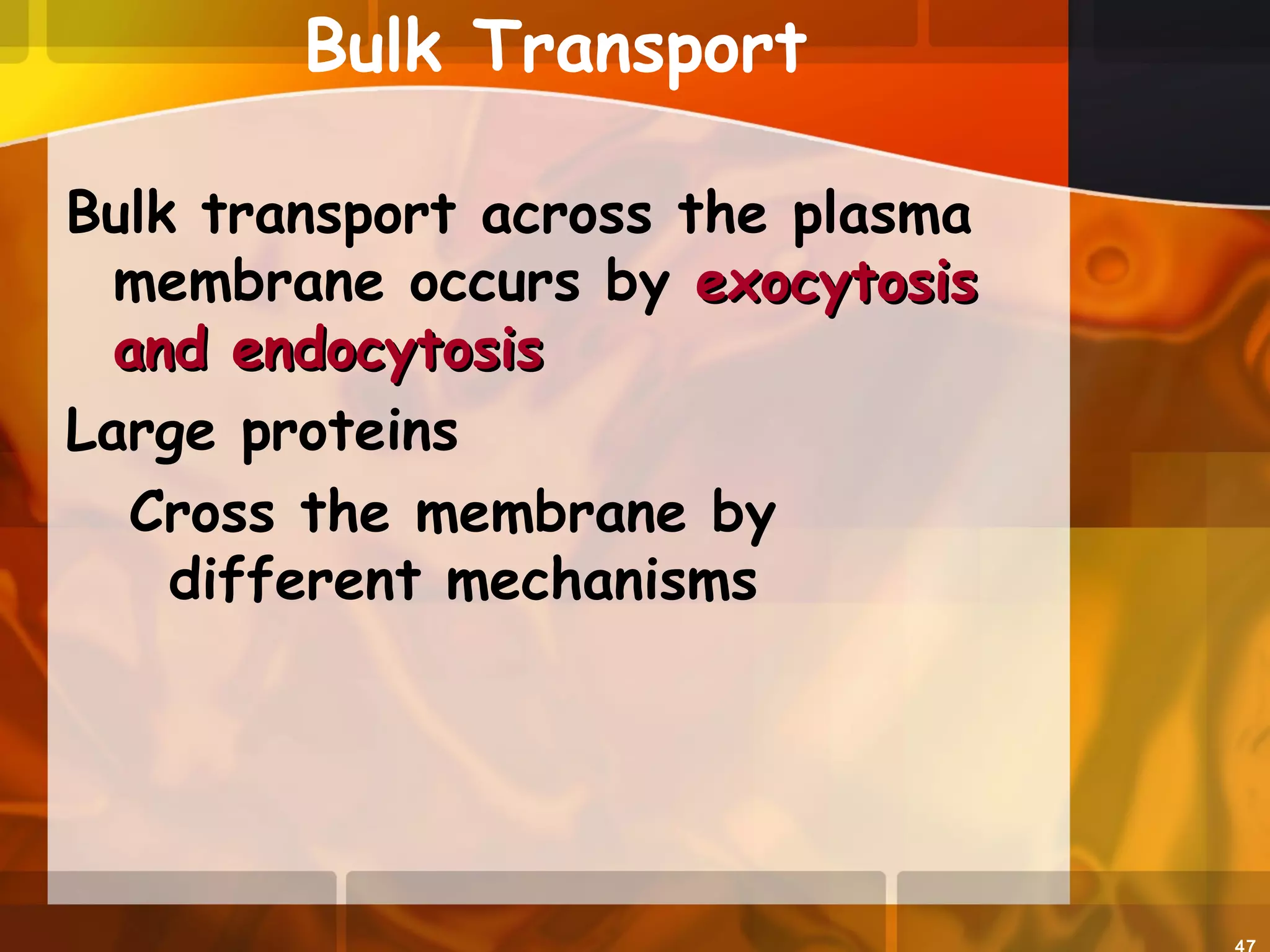 Bulk Transport

Bulk transport across the plasma membrane occurs by exocytosis and endocytosis

Large proteins

Cross the membrane by different mechanisms

47